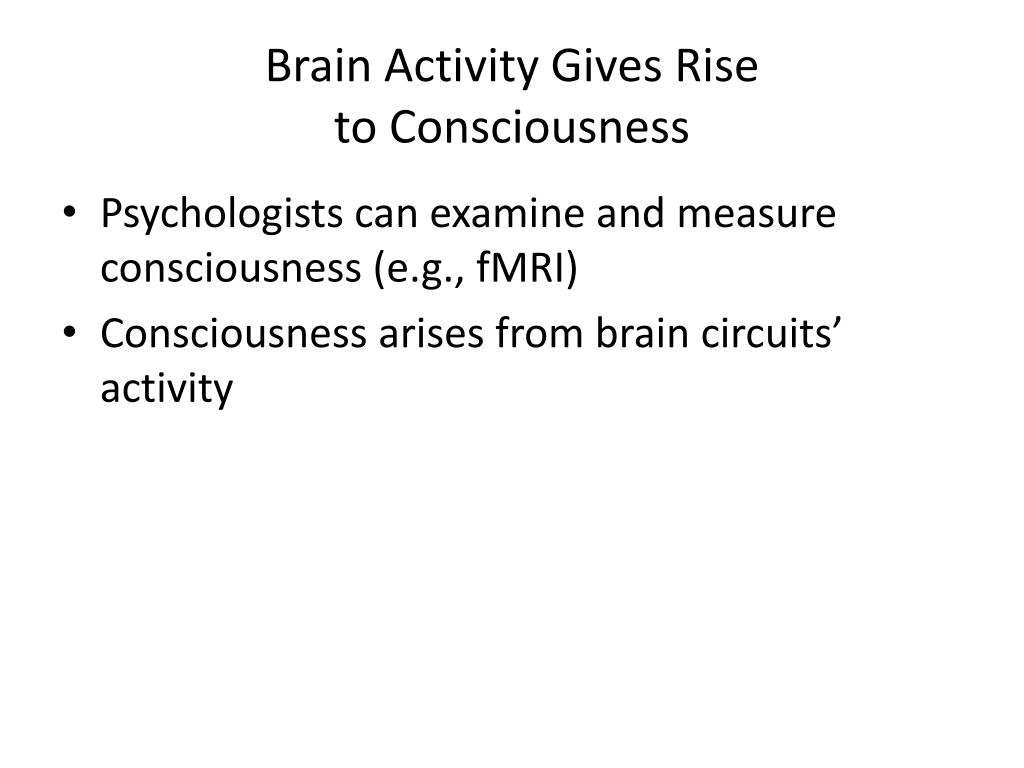 Brain Activity Gives Rise to Consciousness

• Psychologists can examine and measure consciousness (e.g., fMRI)
• Consciousness arises from brain circuits’ activity